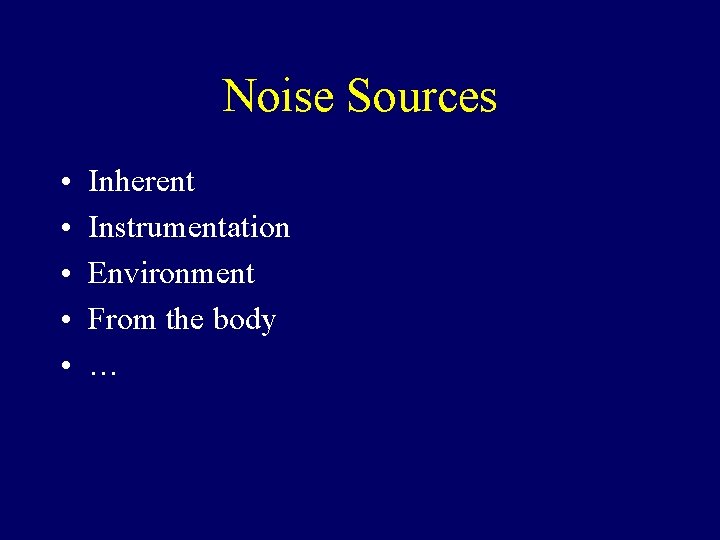 Noise Sources

• Inherent
• Instrumentation
• Environment
• From the body
• …